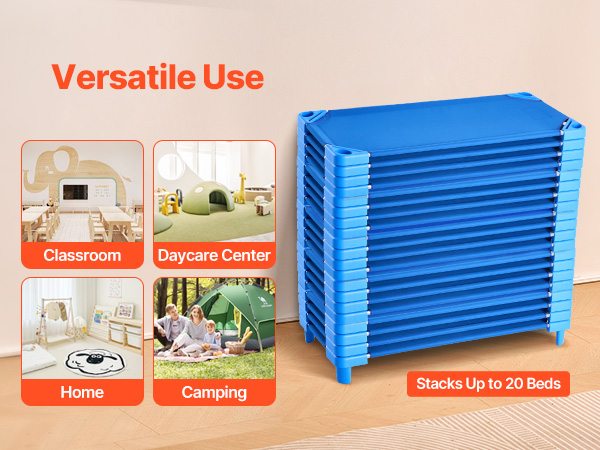 Versatile Use

Classroom

Daycare Center

Home

Camping

Stacks Up to 20 Beds